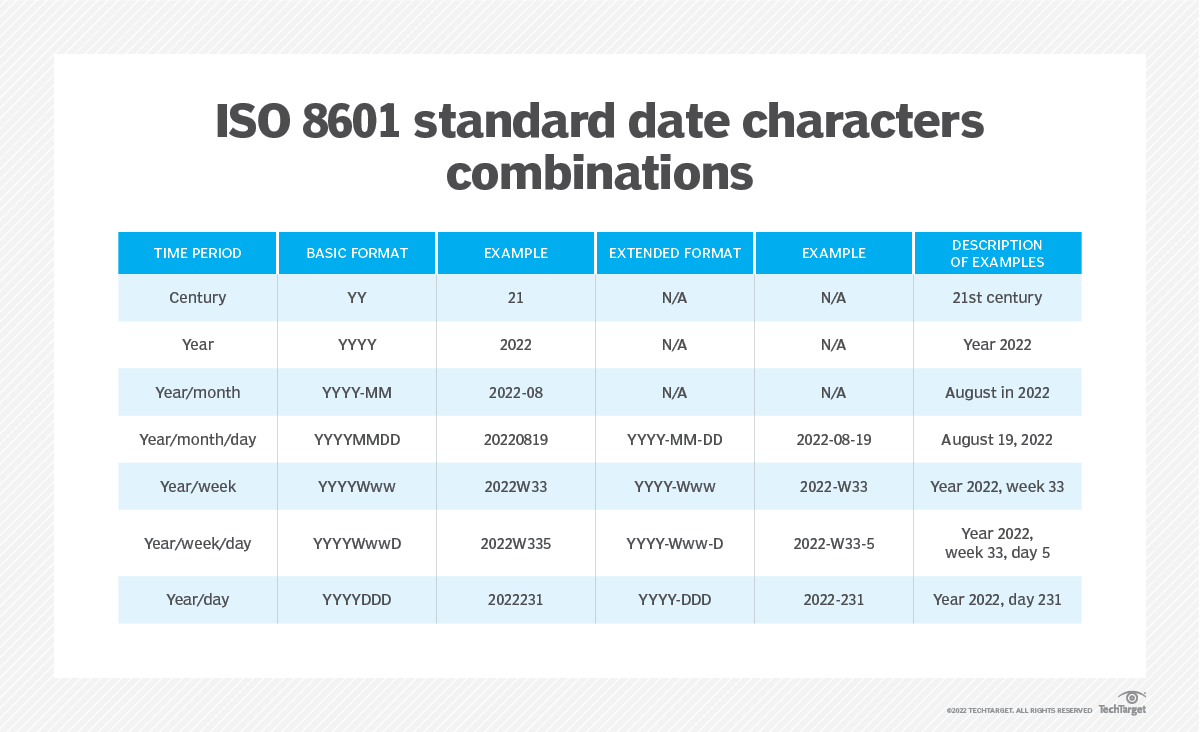 ISO 8601 standard date characters combinations

| TIME PERIOD | BASIC FORMAT | EXAMPLE | EXTENDED FORMAT | EXAMPLE | DESCRIPTION OF EXAMPLES |
|---|---|---|---|---|---|
| Century | YY | 21 | N/A | N/A | 21st century |
| Year | YYYY | 2022 | N/A | N/A | Year 2022 |
| Year/month | YYYY-MM | 2022-08 | N/A | N/A | August in 2022 |
| Year/month/day | YYYYMMDD | 20220819 | YYYY-MM-DD | 2022-08-19 | August 19, 2022 |
| Year/week | YYYYWww | 2022W33 | YYYY-Www | 2022-W33 | Year 2022, week 33 |
| Year/week/day | YYYYWwwD | 2022W335 | YYYY-Www-D | 2022-W33-5 | Year 2022, week 33, day 5 |
| Year/day | YYYYDDD | 2022231 | YYYY-DDD | 2022-231 | Year 2022, day 231 |

©2022 TECHTARGET. ALL RIGHTS RESERVED TechTarget